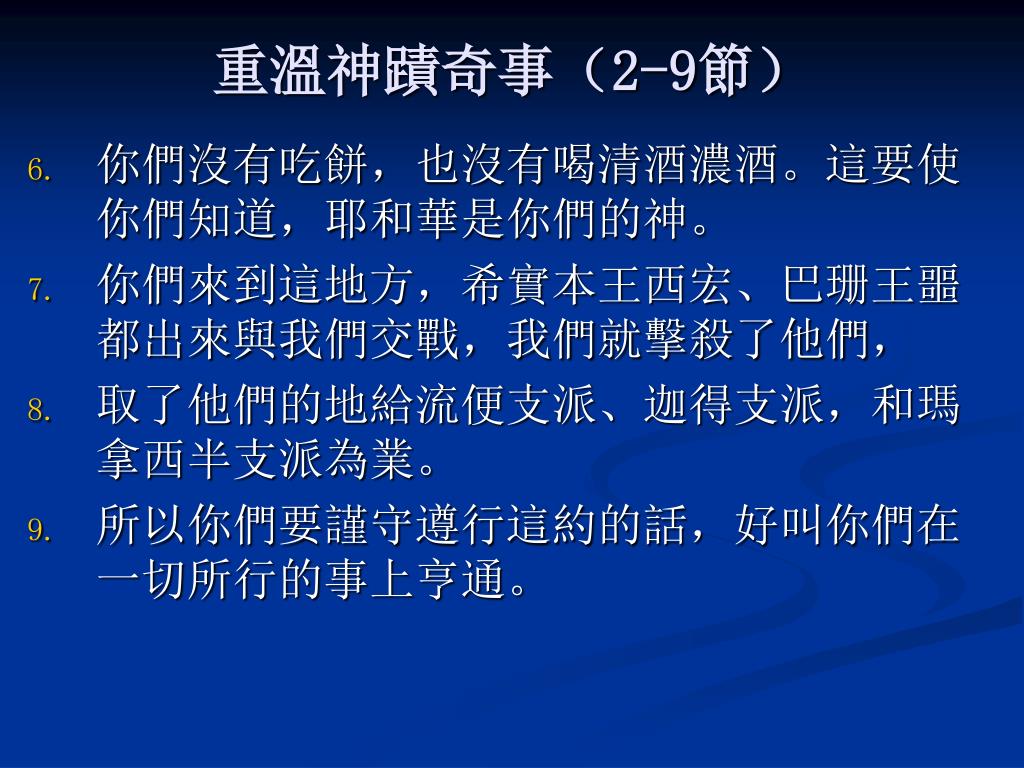 重溫神蹟奇事（2-9節）

6. 你們沒有吃餅，也沒有喝清酒濃酒。這要使你們知道，耶和華是你們的神。

7. 你們來到這地方，希實本王西宏、巴珊王噩都出來與我們交戰，我們就擊殺了他們，

8. 取了他們的地給流便支派、迦得支派，和瑪拿西半支派為業。

9. 所以你們要謹守遵行這約的話，好叫你們在一切所行的事上亨通。